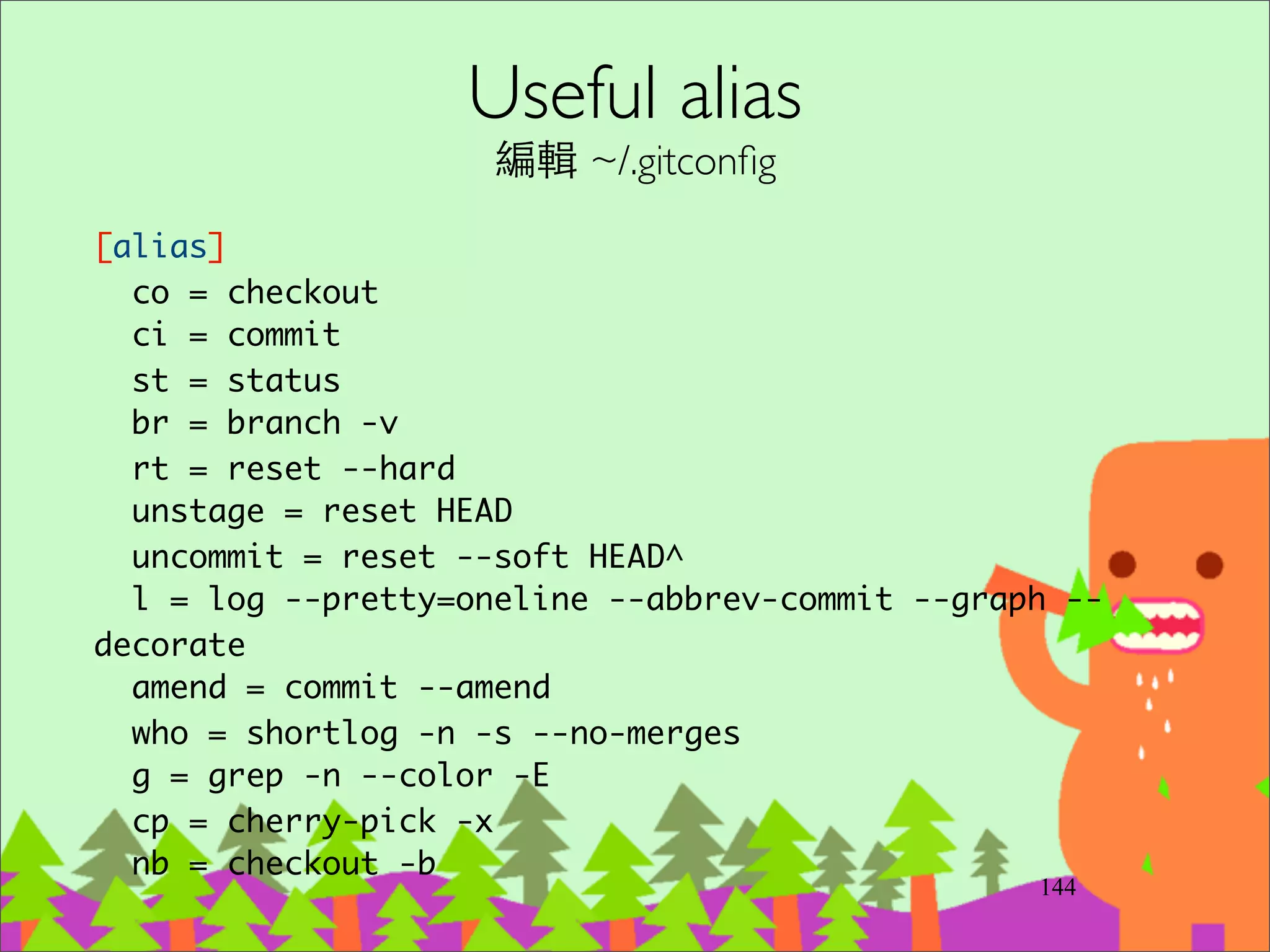 Useful alias
編輯 ~/.gitconfig

[alias]
co = checkout
ci = commit
st = status
br = branch -v
rt = reset --hard
unstage = reset HEAD
uncommit = reset --soft HEAD^
l = log --pretty=oneline --abbrev-commit --graph --decorate
amend = commit --amend
who = shortlog -n -s --no-merges
g = grep -n --color -E
cp = cherry-pick -x
nb = checkout -b

144